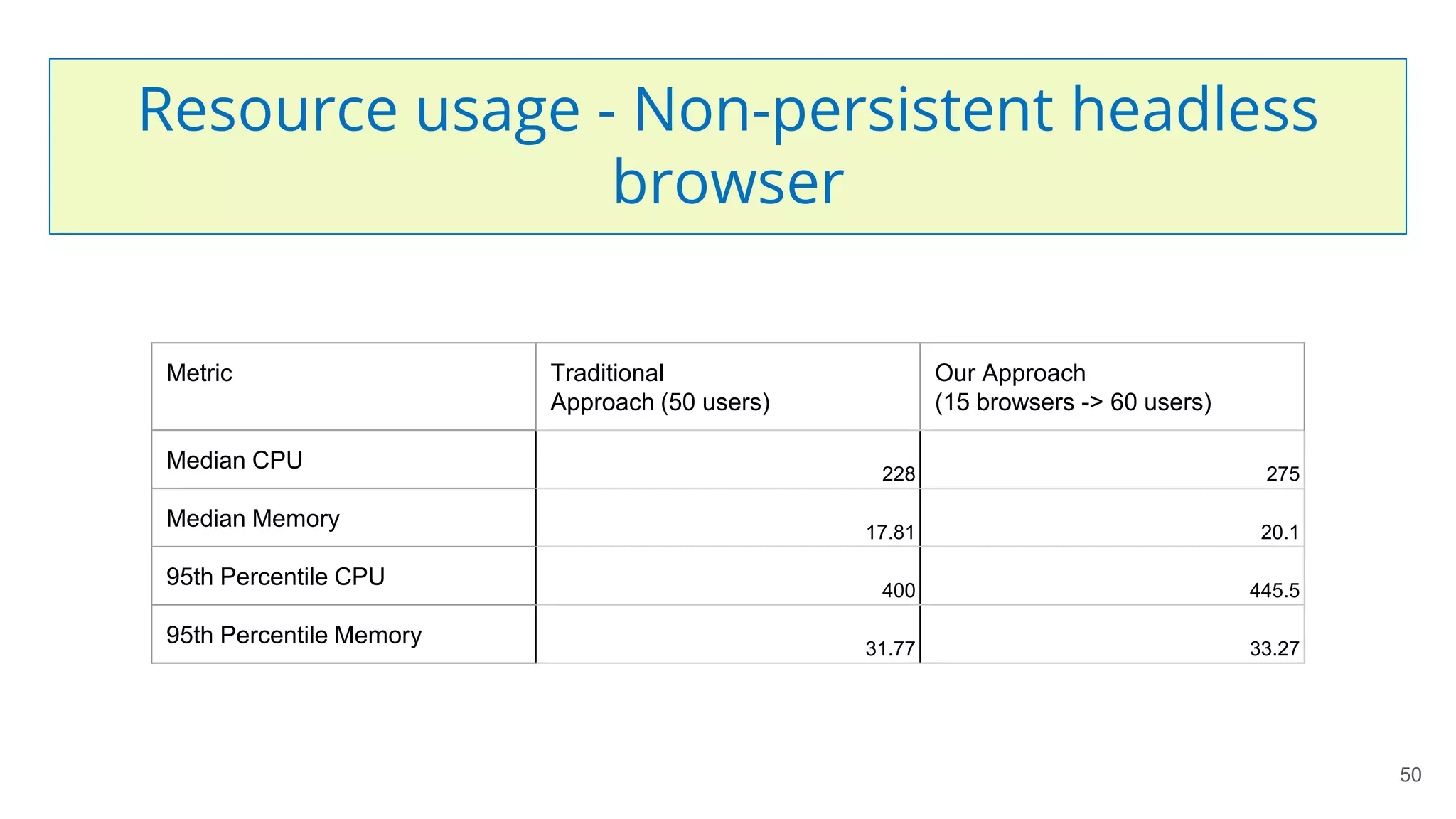 Resource usage - Non-persistent headless browser

| Metric | Traditional Approach (50 users) | Our Approach (15 browsers -> 60 users) |
|---|---|---|
| Median CPU | 228 | 275 |
| Median Memory | 17.81 | 20.1 |
| 95th Percentile CPU | 400 | 445.5 |
| 95th Percentile Memory | 31.77 | 33.27 |

50